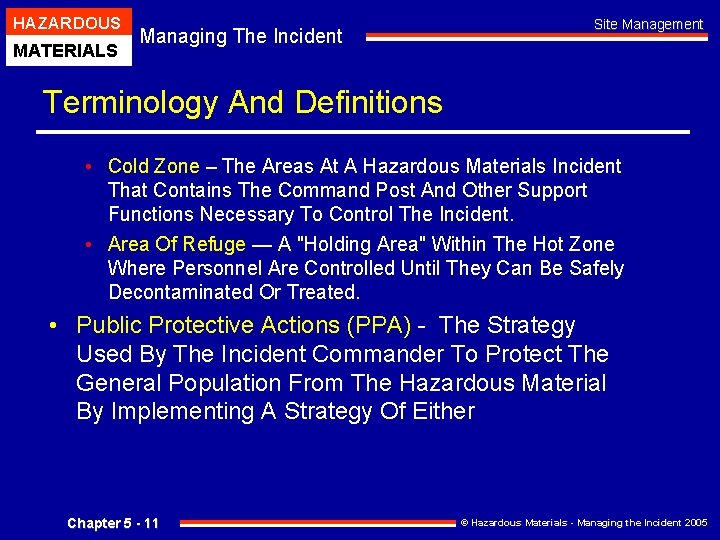 HAZARDOUS
MATERIALS

Managing The Incident

Site Management

Terminology And Definitions

• Cold Zone – The Areas At A Hazardous Materials Incident That Contains The Command Post And Other Support Functions Necessary To Control The Incident.

• Area Of Refuge — A "Holding Area" Within The Hot Zone Where Personnel Are Controlled Until They Can Be Safely Decontaminated Or Treated.

• Public Protective Actions (PPA) - The Strategy Used By The Incident Commander To Protect The General Population From The Hazardous Material By Implementing A Strategy Of Either

Chapter 5 - 11

© Hazardous Materials - Managing the Incident 2005